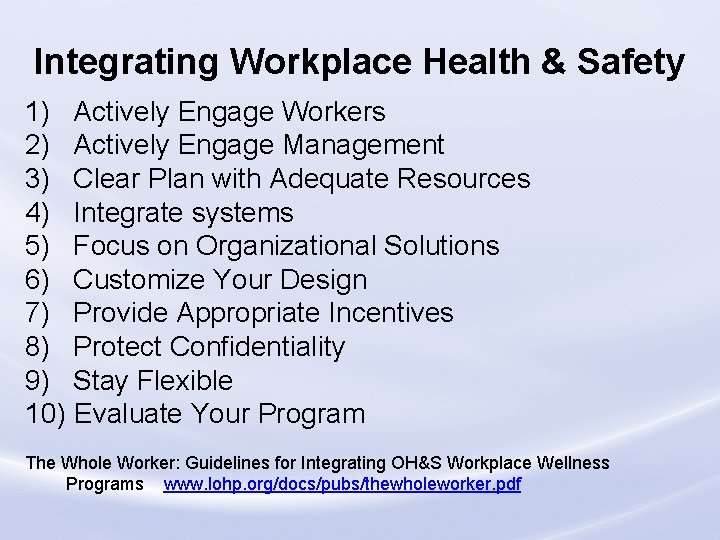 Integrating Workplace Health & Safety

1) Actively Engage Workers
2) Actively Engage Management
3) Clear Plan with Adequate Resources
4) Integrate systems
5) Focus on Organizational Solutions
6) Customize Your Design
7) Provide Appropriate Incentives
8) Protect Confidentiality
9) Stay Flexible
10) Evaluate Your Program

The Whole Worker: Guidelines for Integrating OH&S Workplace Wellness Programs www.lohp.org/docs/pubs/thewholeworker.pdf